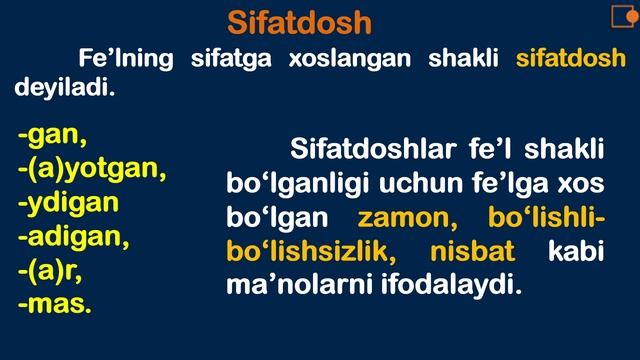 Sifatdosh

Fe'lning sifatga xoslangan shakli sifatdosh deyiladi.

-gan,
-(a)yotgan,
-ydigan
-adigan,
-(a)r,
-mas.

Sifatdoshlar fe'l shakli bo'lganligi uchun fe'lga xos bo'lgan zamon, bo'lishli-bo'lishsizlik, nisbat kabi ma'nolarni ifodalaydi.